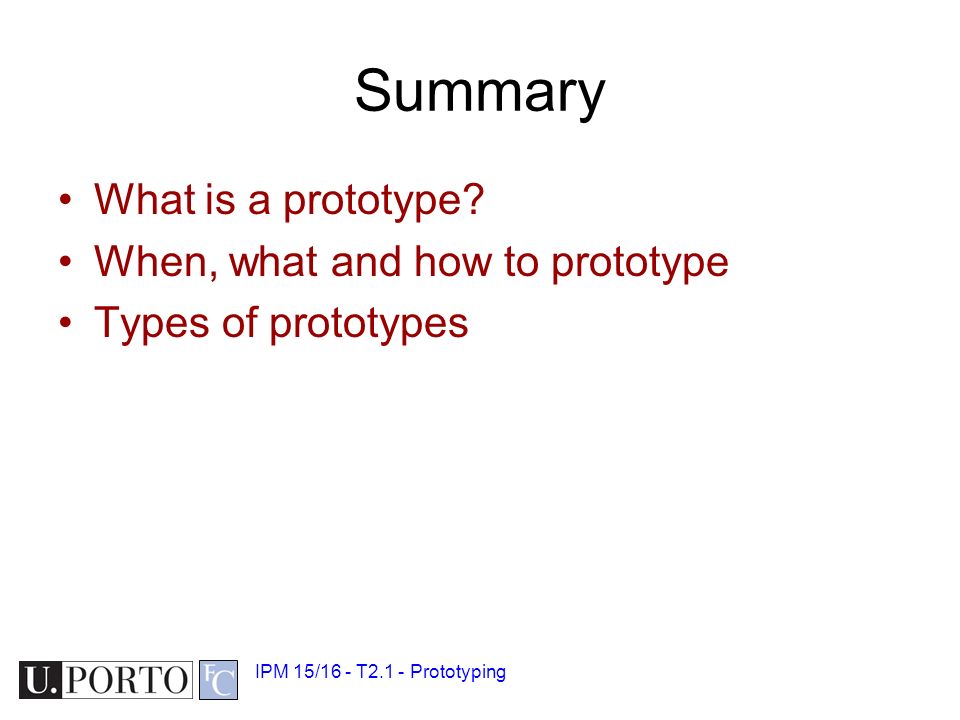 Summary

• What is a prototype?
• When, what and how to prototype
• Types of prototypes

U.PORTO FC

IPM 15/16 - T2.1 - Prototyping